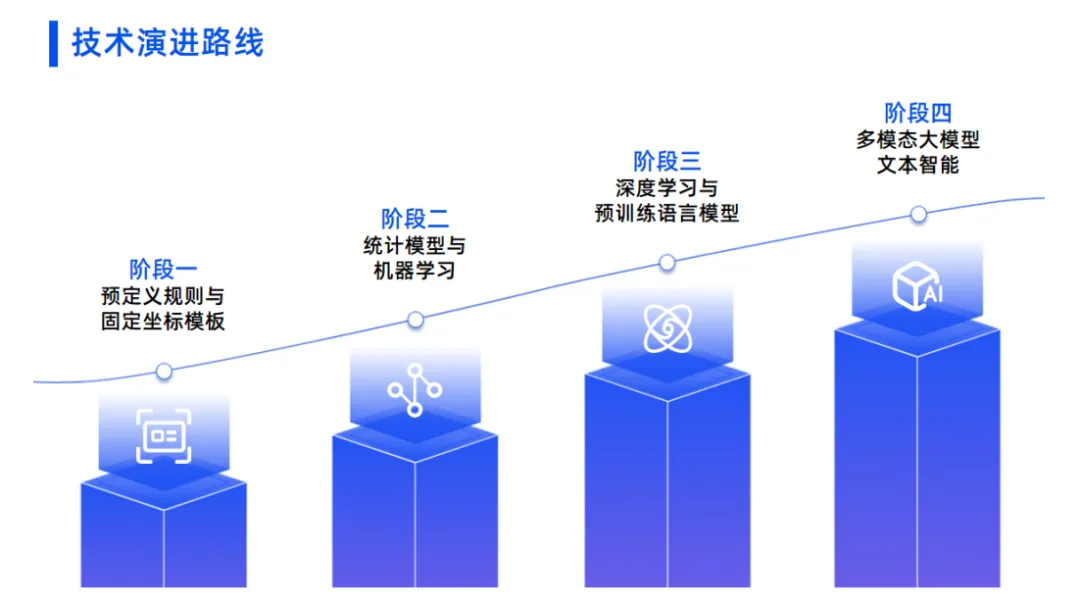 技术演进路线

阶段一
预定义规则与
固定坐标模板

阶段二
统计模型与
机器学习

阶段三
深度学习与
预训练语言模型

阶段四
多模态大模型
文本智能

AI